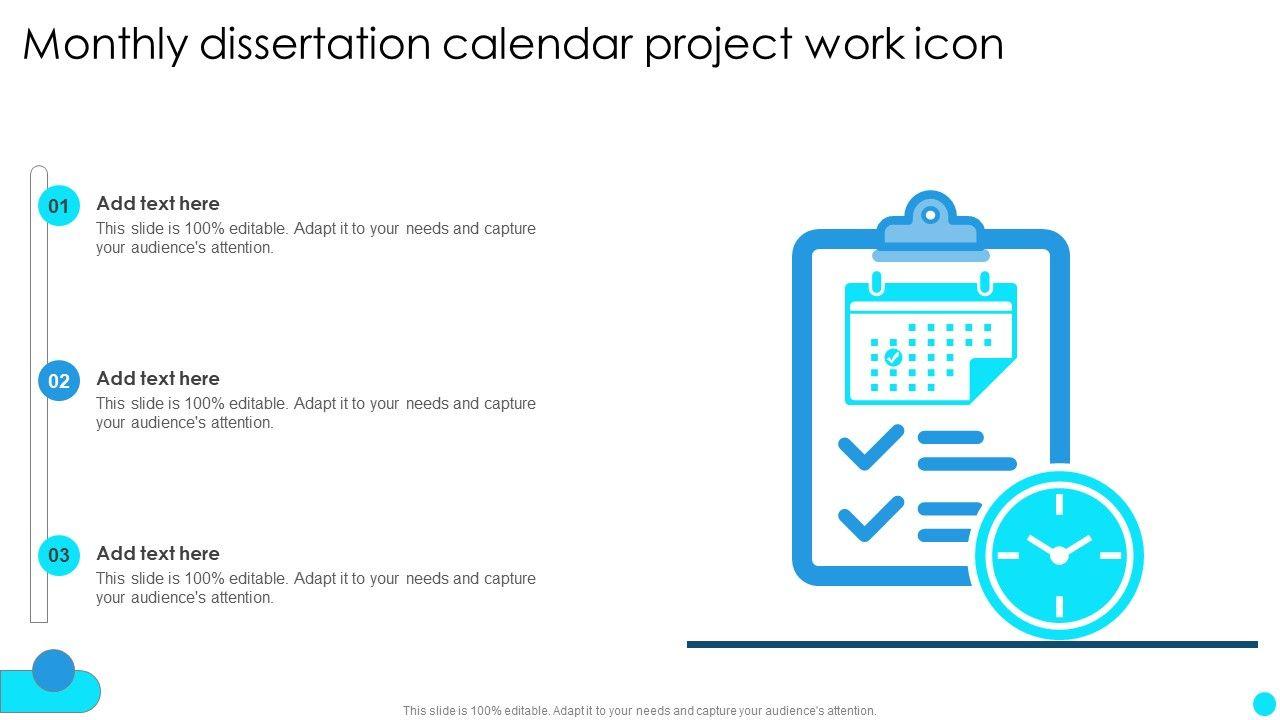 Monthly dissertation calendar project work icon

01
Add text here
This slide is 100% editable. Adapt it to your needs and capture your audience's attention.

02
Add text here
This slide is 100% editable. Adapt it to your needs and capture your audience's attention.

03
Add text here
This slide is 100% editable. Adapt it to your needs and capture your audience's attention.

This slide is 100% editable. Adapt it to your needs and capture your audience's attention.